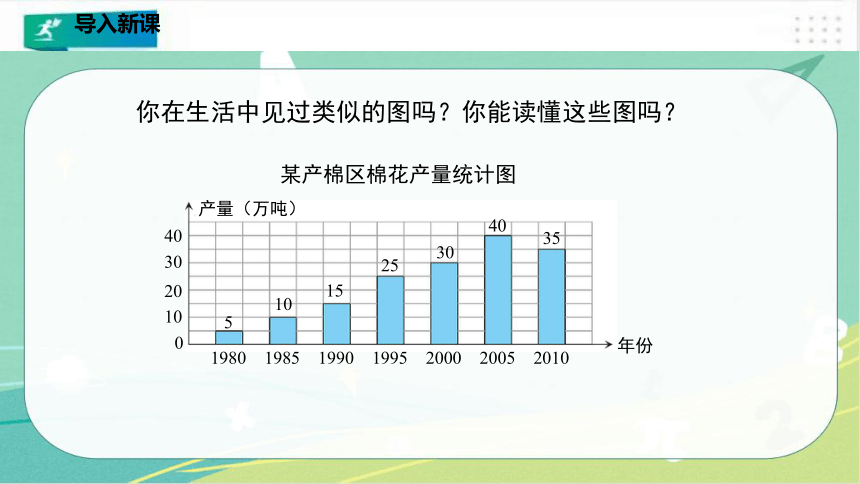 导入新课

你在生活中见过类似的图吗？你能读懂这些图吗？

某产棉区棉花产量统计图

产量（万吨）

40
30
20
10
0

5
10
15
25
30
40
35

1980 1985 1990 1995 2000 2005 2010

年份